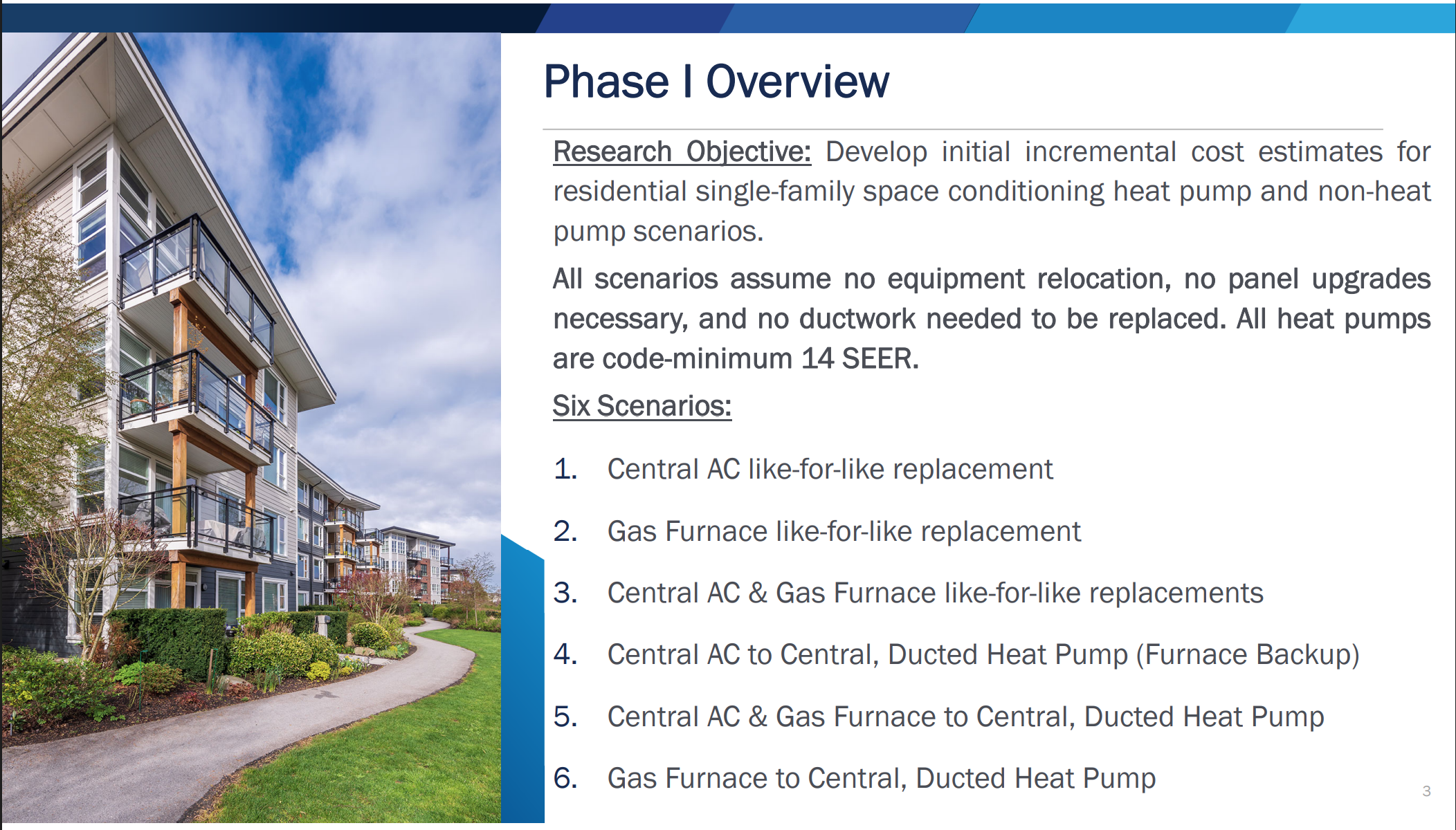 Phase I Overview

Research Objective: Develop initial incremental cost estimates for residential single-family space conditioning heat pump and non-heat pump scenarios.

All scenarios assume no equipment relocation, no panel upgrades necessary, and no ductwork needed to be replaced. All heat pumps are code-minimum 14 SEER.

Six Scenarios:

1. Central AC like-for-like replacement
2. Gas Furnace like-for-like replacement
3. Central AC & Gas Furnace like-for-like replacements
4. Central AC to Central, Ducted Heat Pump (Furnace Backup)
5. Central AC & Gas Furnace to Central, Ducted Heat Pump
6. Gas Furnace to Central, Ducted Heat Pump

3